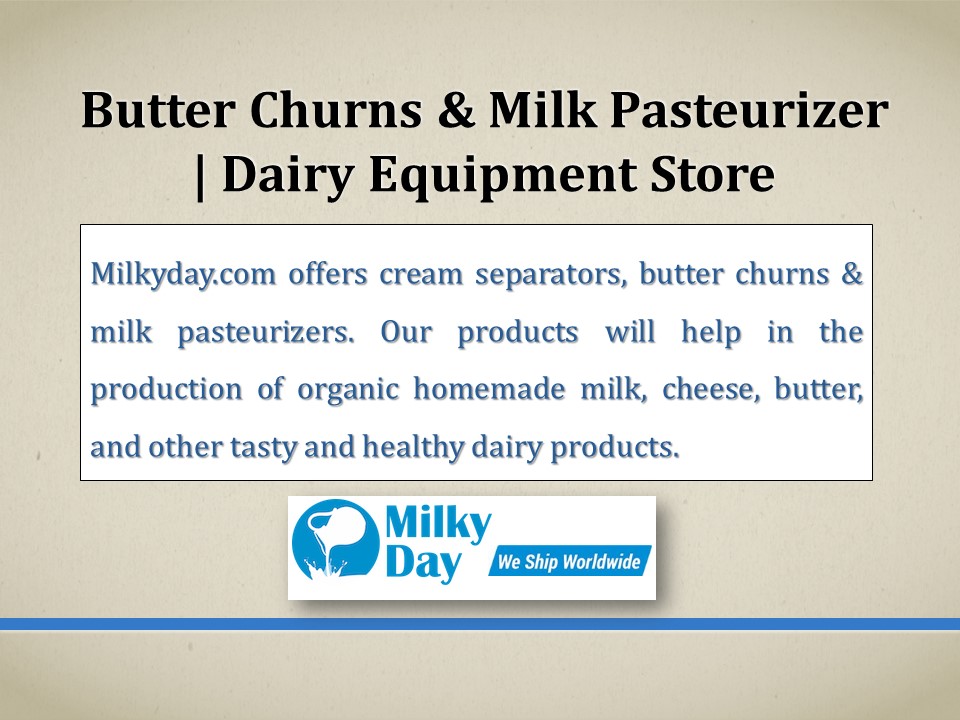 Butter Churns & Milk Pasteurizer | Dairy Equipment Store

Milkyday.com offers cream separators, butter churns & milk pasteurizers. Our products will help in the production of organic homemade milk, cheese, butter, and other tasty and healthy dairy products.

Milky Day

We Ship Worldwide